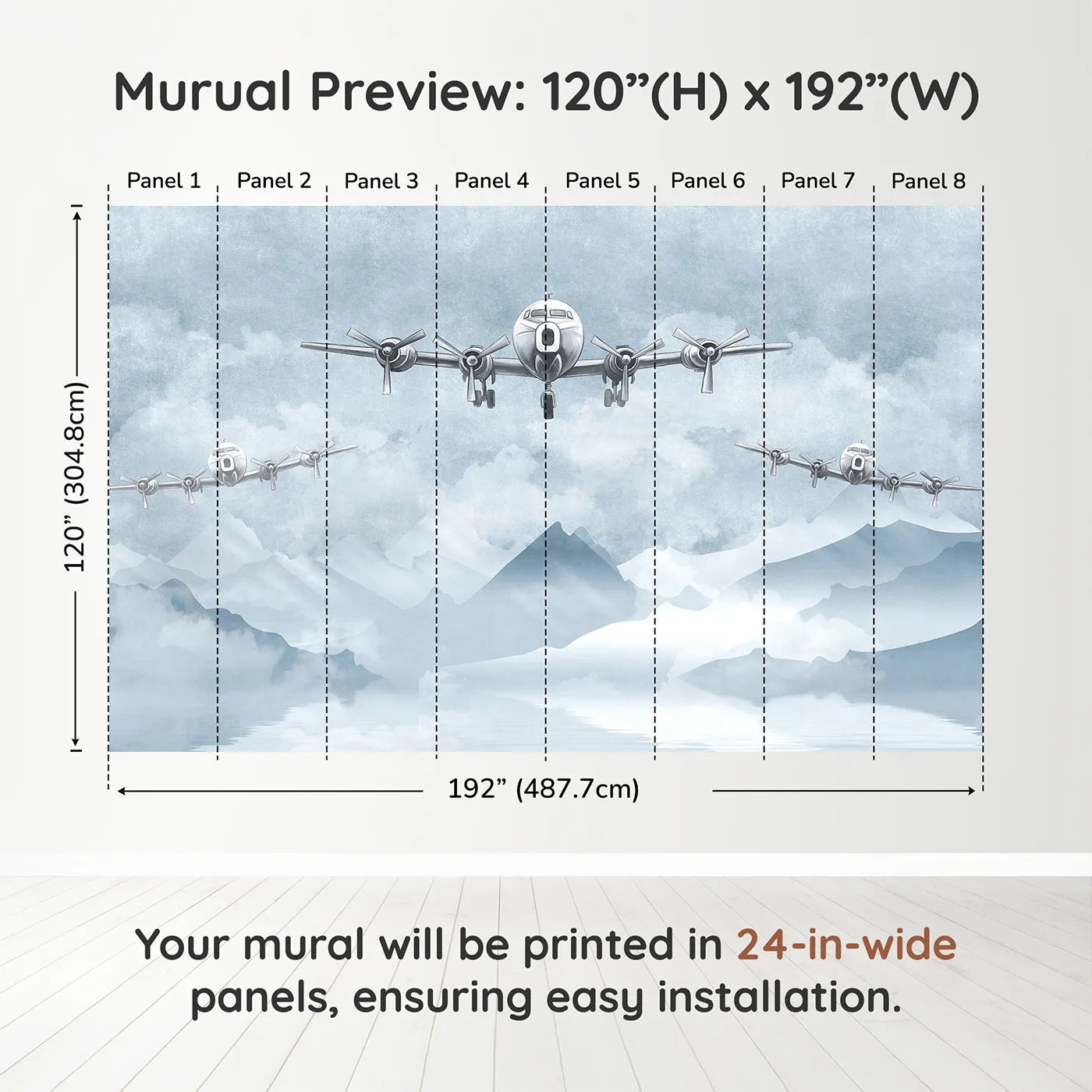 Murual Preview: 120”(H) x 192”(W)

Panel 1 Panel 2 Panel 3 Panel 4 Panel 5 Panel 6 Panel 7 Panel 8

120” (304.8cm)

192” (487.7cm)

Your mural will be printed in 24-in-wide panels, ensuring easy installation.